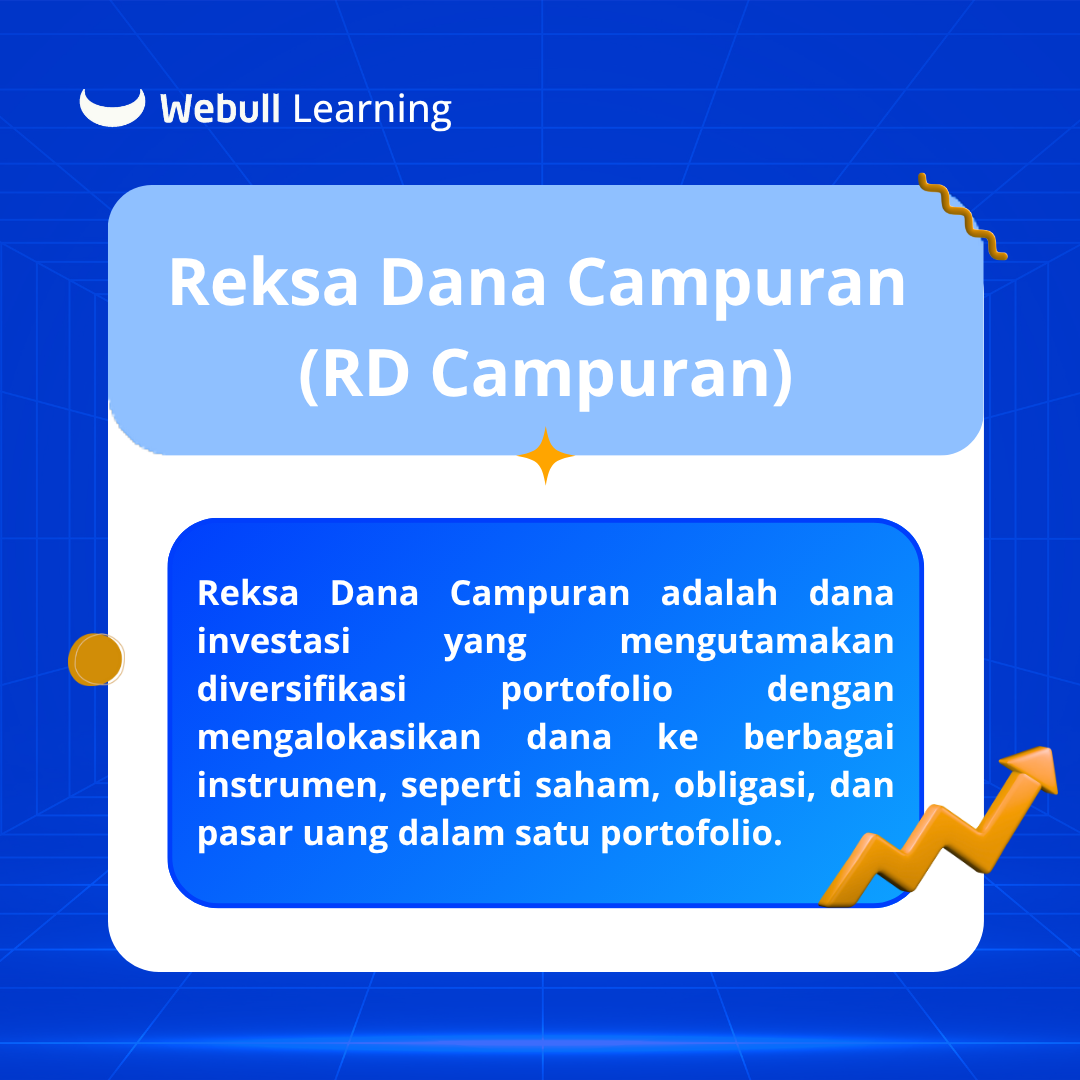 Webull Learning

Reksa Dana Campuran (RD Campuran)

Reksa Dana Campuran adalah dana investasi yang mengutamakan diversifikasi portofolio dengan mengalokasikan dana ke berbagai instrumen, seperti saham, obligasi, dan pasar uang dalam satu portofolio.